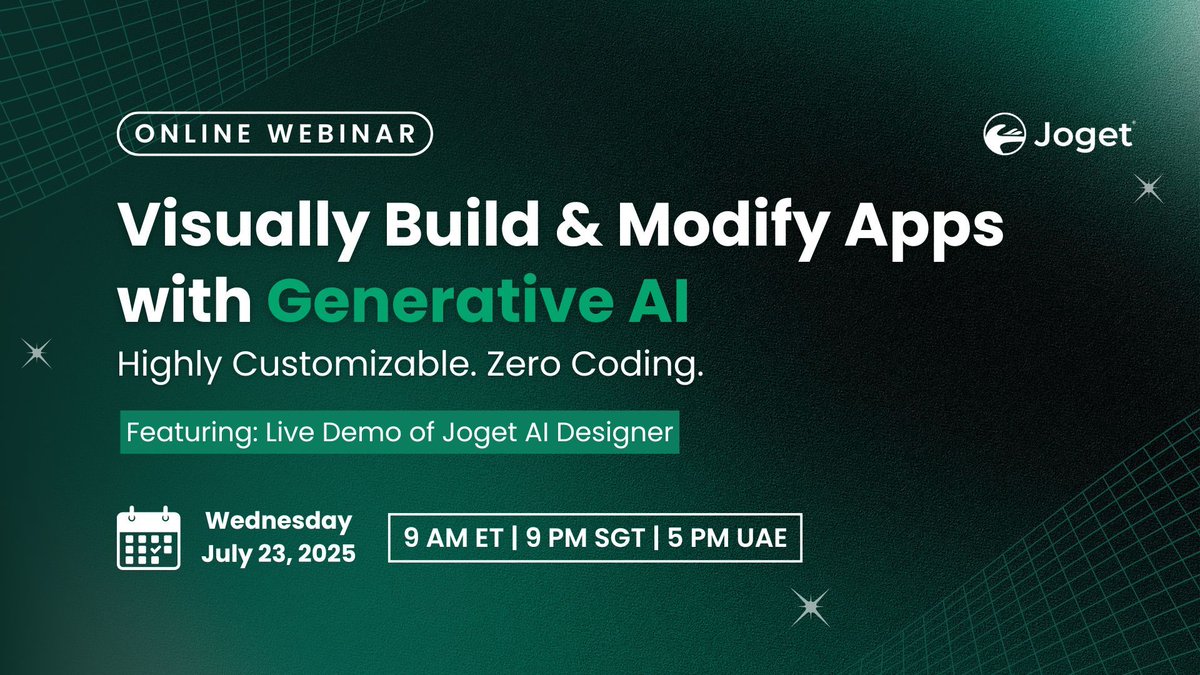 ONLINE WEBINAR

Joget

Visually Build & Modify Apps with Generative AI

Highly Customizable. Zero Coding.

Featuring: Live Demo of Joget AI Designer

Wednesday July 23, 2025

9 AM ET | 9 PM SGT | 5 PM UAE